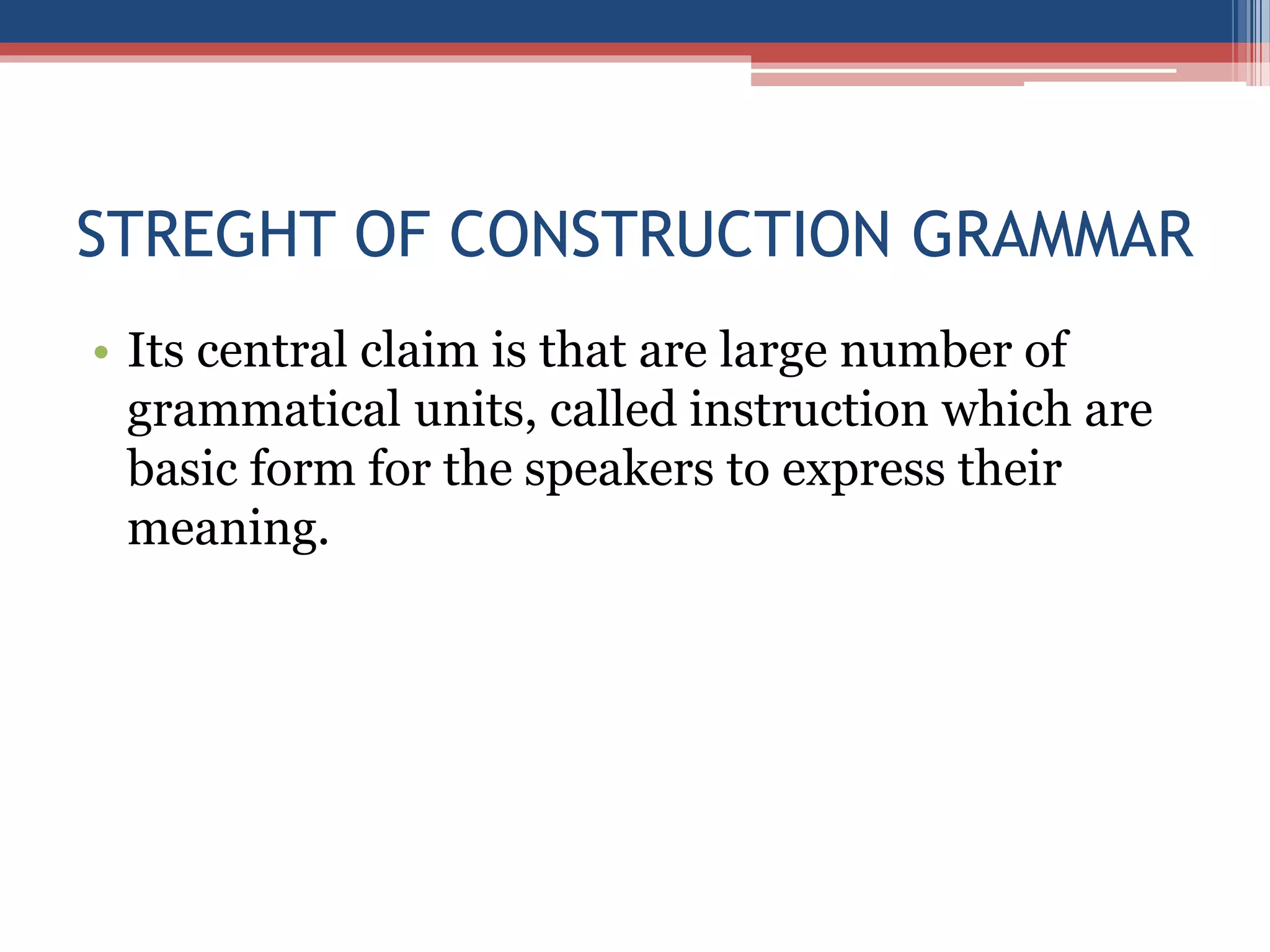 STREGHT OF CONSTRUCTION GRAMMAR

• Its central claim is that are large number of grammatical units, called instruction which are basic form for the speakers to express their meaning.